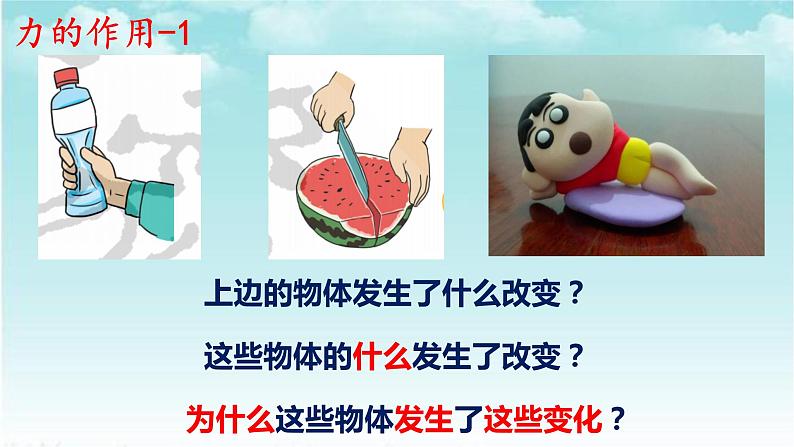 力的作用-1

上边的物体发生了什么改变？

这些物体的什么发生了改变？

为什么这些物体发生了这些变化？